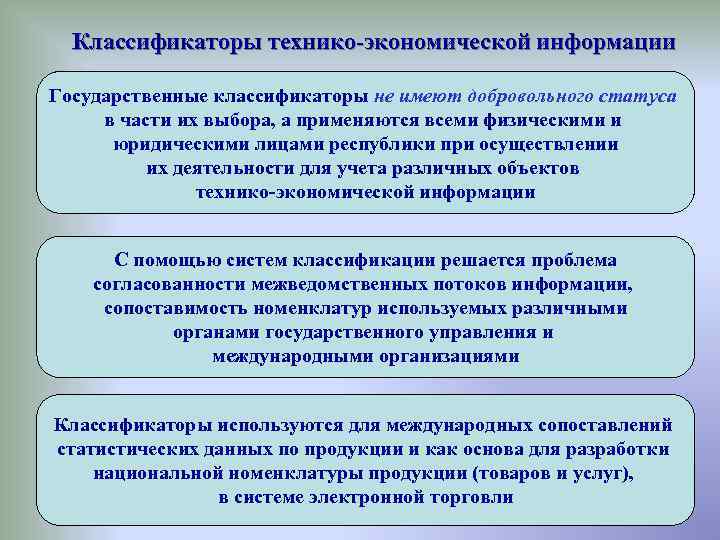 Классификаторы технико-экономической информации

Государственные классификаторы не имеют добровольного статуса в части их выбора, а применяются всеми физическими и юридическими лицами республики при осуществлении их деятельности для учета различных объектов технико-экономической информации

С помощью систем классификации решается проблема согласованности межведомственных потоков информации, сопоставимость номенклатур используемых различными органами государственного управления и международными организациями

Классификаторы используются для международных сопоставлений статистических данных по продукции и как основа для разработки национальной номенклатуры продукции (товаров и услуг), в системе электронной торговли